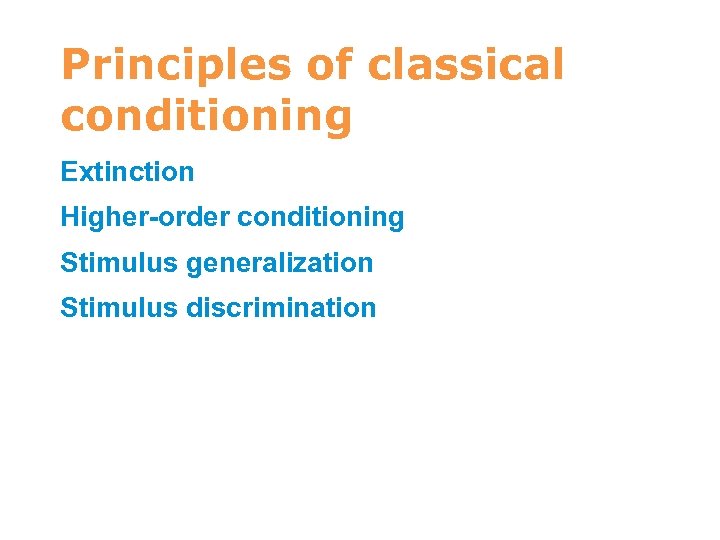 Principles of classical conditioning

Extinction

Higher-order conditioning

Stimulus generalization

Stimulus discrimination